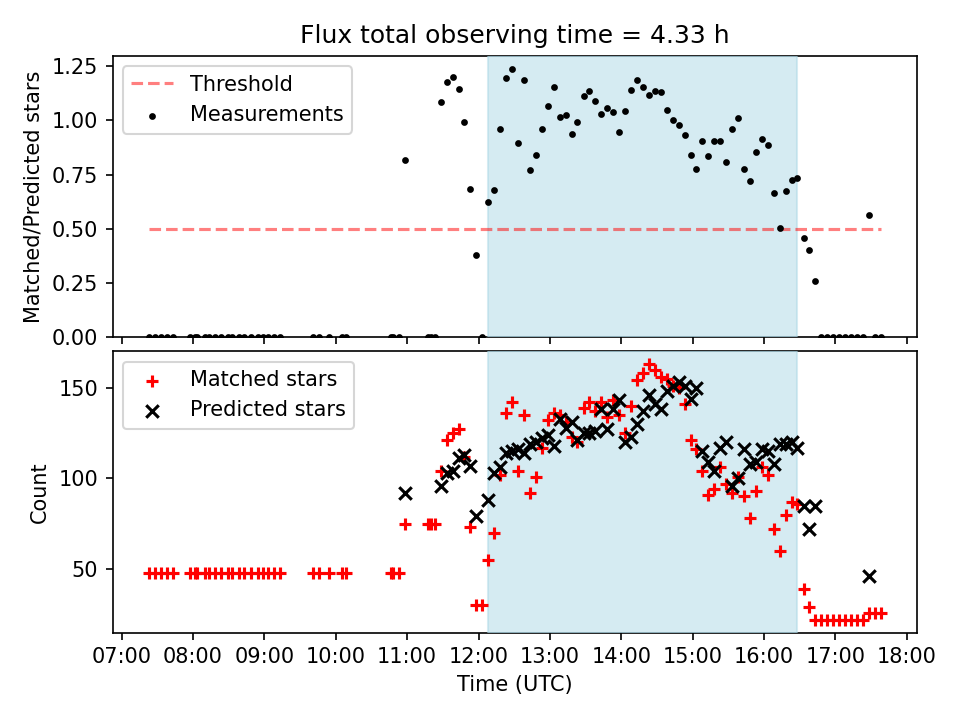 Flux total observing time = 4.33 h

Threshold
Measurements

Matched/Predicted stars

1.25
1.00
0.75
0.50
0.25
0.00

Matched stars
Predicted stars

Count

150
100
50

07:00 08:00 09:00 10:00 11:00 12:00 13:00 14:00 15:00 16:00 17:00 18:00

Time (UTC)